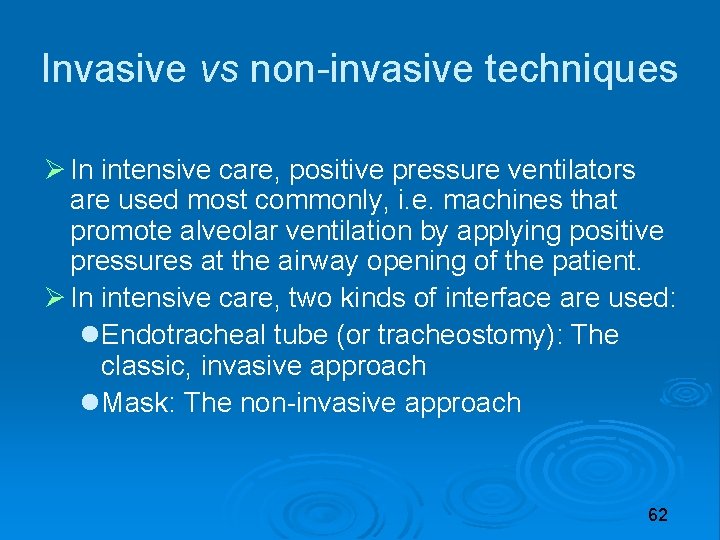 Invasive vs non-invasive techniques

➢ In intensive care, positive pressure ventilators are used most commonly, i.e. machines that promote alveolar ventilation by applying positive pressures at the airway opening of the patient.

➢ In intensive care, two kinds of interface are used:

● Endotracheal tube (or tracheostomy): The classic, invasive approach

● Mask: The non-invasive approach

62